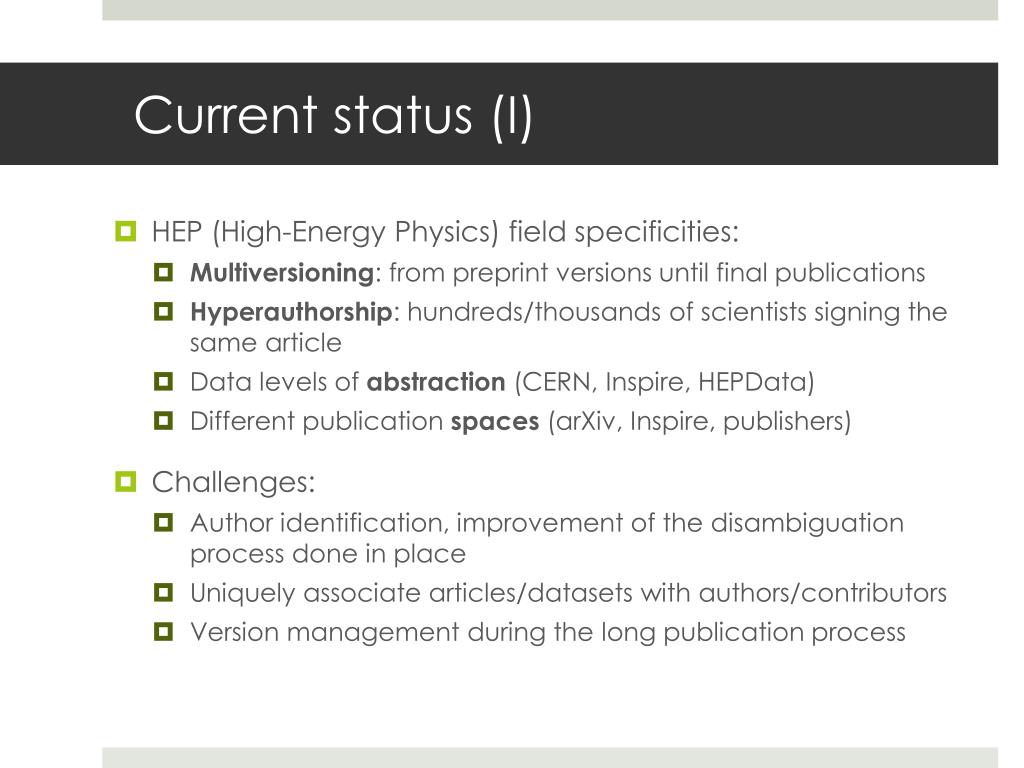 Current status (I)

HEP (High-Energy Physics) field specificities:

Multiversioning: from preprint versions until final publications

Hyperauthorship: hundreds/thousands of scientists signing the same article

Data levels of abstraction (CERN, Inspire, HEPData)

Different publication spaces (arXiv, Inspire, publishers)

Challenges:

Author identification, improvement of the disambiguation process done in place

Uniquely associate articles/datasets with authors/contributors

Version management during the long publication process